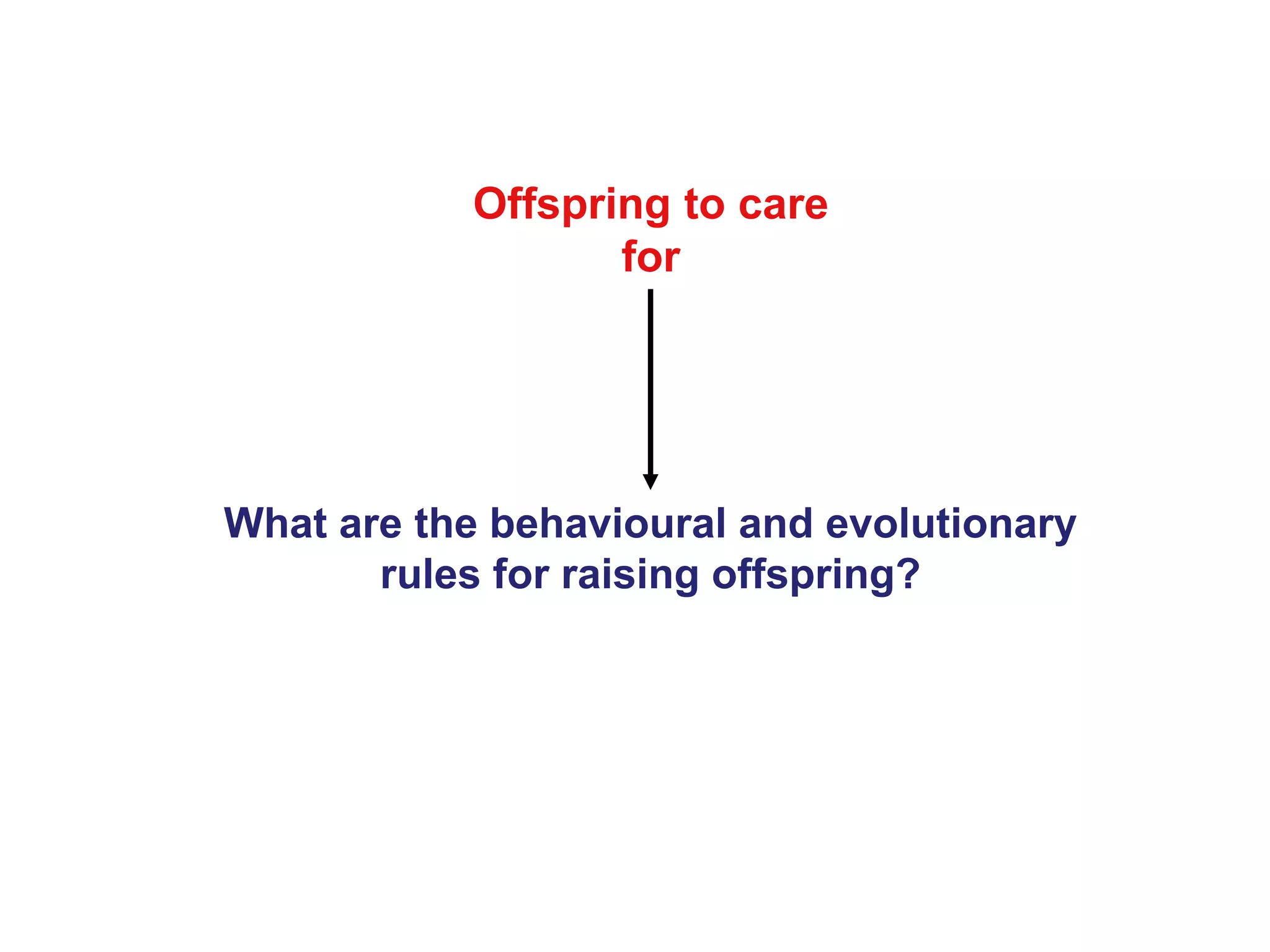 Offspring to care for

What are the behavioural and evolutionary rules for raising offspring?